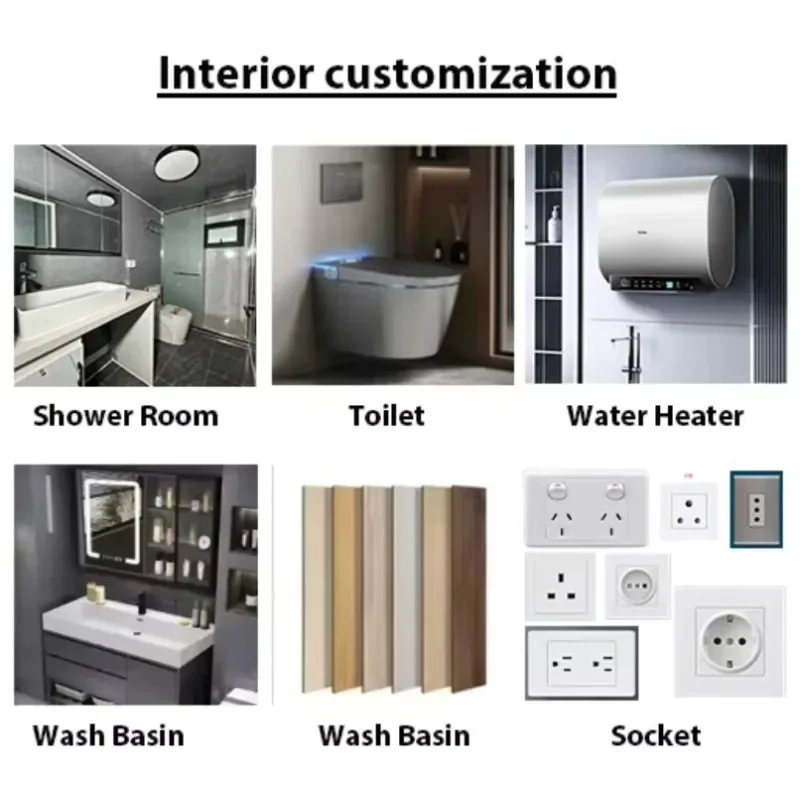 Interior customization

Shower Room

Toilet

Water Heater

Wash Basin

Wash Basin

Socket